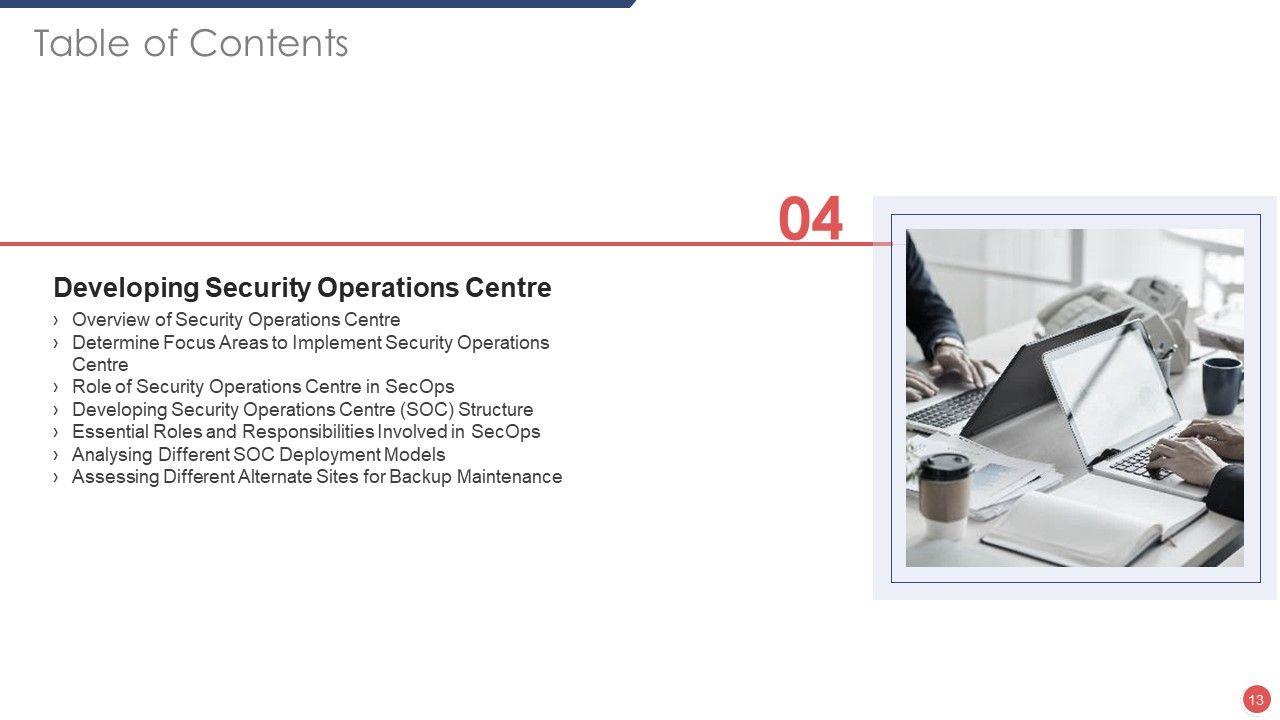 Table of Contents

04

Developing Security Operations Centre

› Overview of Security Operations Centre
› Determine Focus Areas to Implement Security Operations Centre
› Role of Security Operations Centre in SecOps
› Developing Security Operations Centre (SOC) Structure
› Essential Roles and Responsibilities Involved in SecOps
› Analysing Different SOC Deployment Models
› Assessing Different Alternate Sites for Backup Maintenance

13